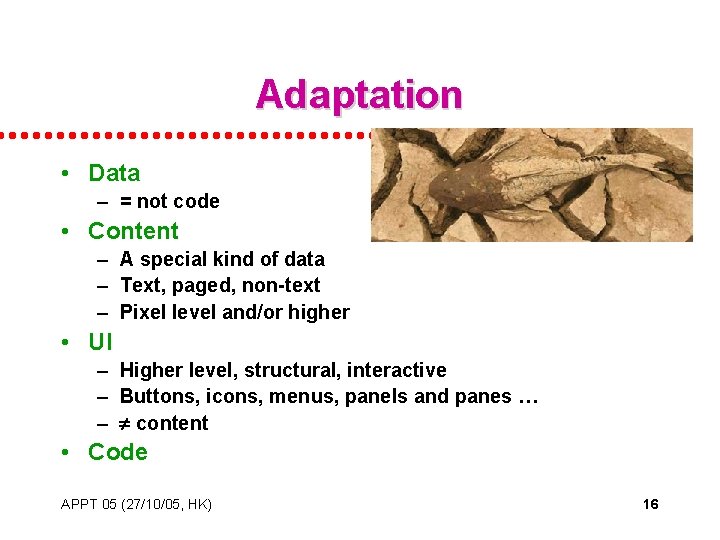 Adaptation

• Data
– = not code
• Content
– A special kind of data
– Text, paged, non-text
– Pixel level and/or higher
• UI
– Higher level, structural, interactive
– Buttons, icons, menus, panels and panes …
– $\neq$ content
• Code

APPT 05 (27/10/05, HK)

16